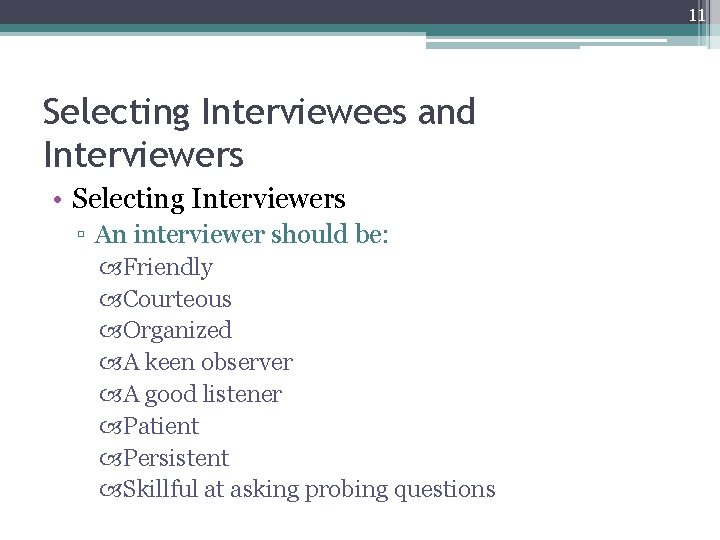 11

Selecting Interviewees and Interviewers

• Selecting Interviewers
▫ An interviewer should be:
Friendly
Courteous
Organized
A keen observer
A good listener
Patient
Persistent
Skillful at asking probing questions